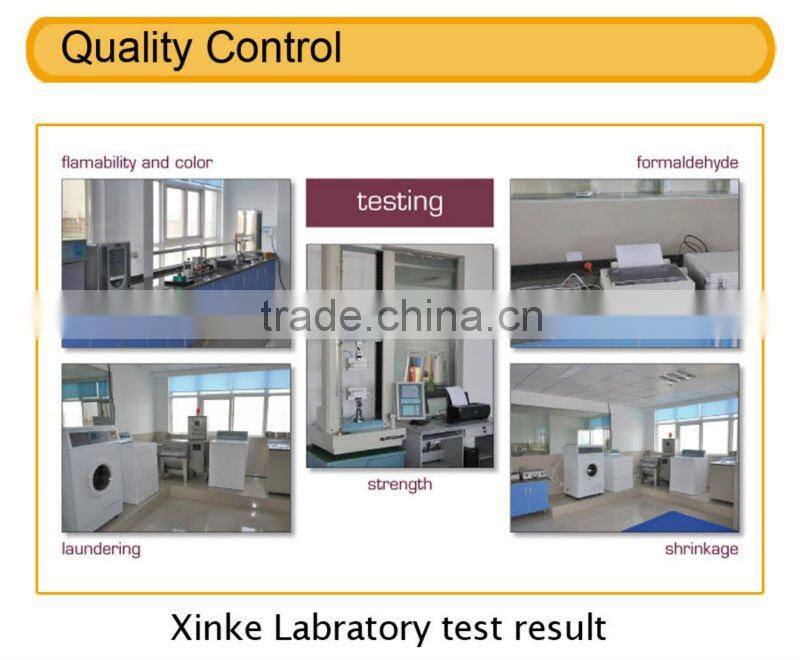 Quality Control

flamability and color

testing

formaldehyde

trade.china.cn

strength

laundering

shrinkage

Xinke Labratory test result